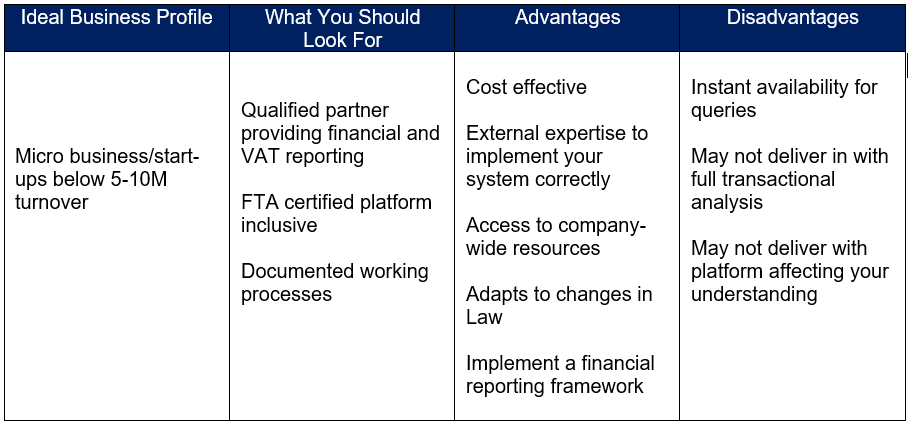 | Ideal Business Profile | What You Should Look For | Advantages | Disadvantages |
|---|---|---|---|
| Micro business/start-ups below 5-10M turnover | Qualified partner providing financial and VAT reporting<br><br>FTA certified platform inclusive<br><br>Documented working processes | Cost effective<br><br>External expertise to implement your system correctly<br><br>Access to company-wide resources<br><br>Adapts to changes in Law<br><br>Implement a financial reporting framework | Instant availability for queries<br><br>May not deliver in with full transactional analysis<br><br>May not deliver with platform affecting your understanding |